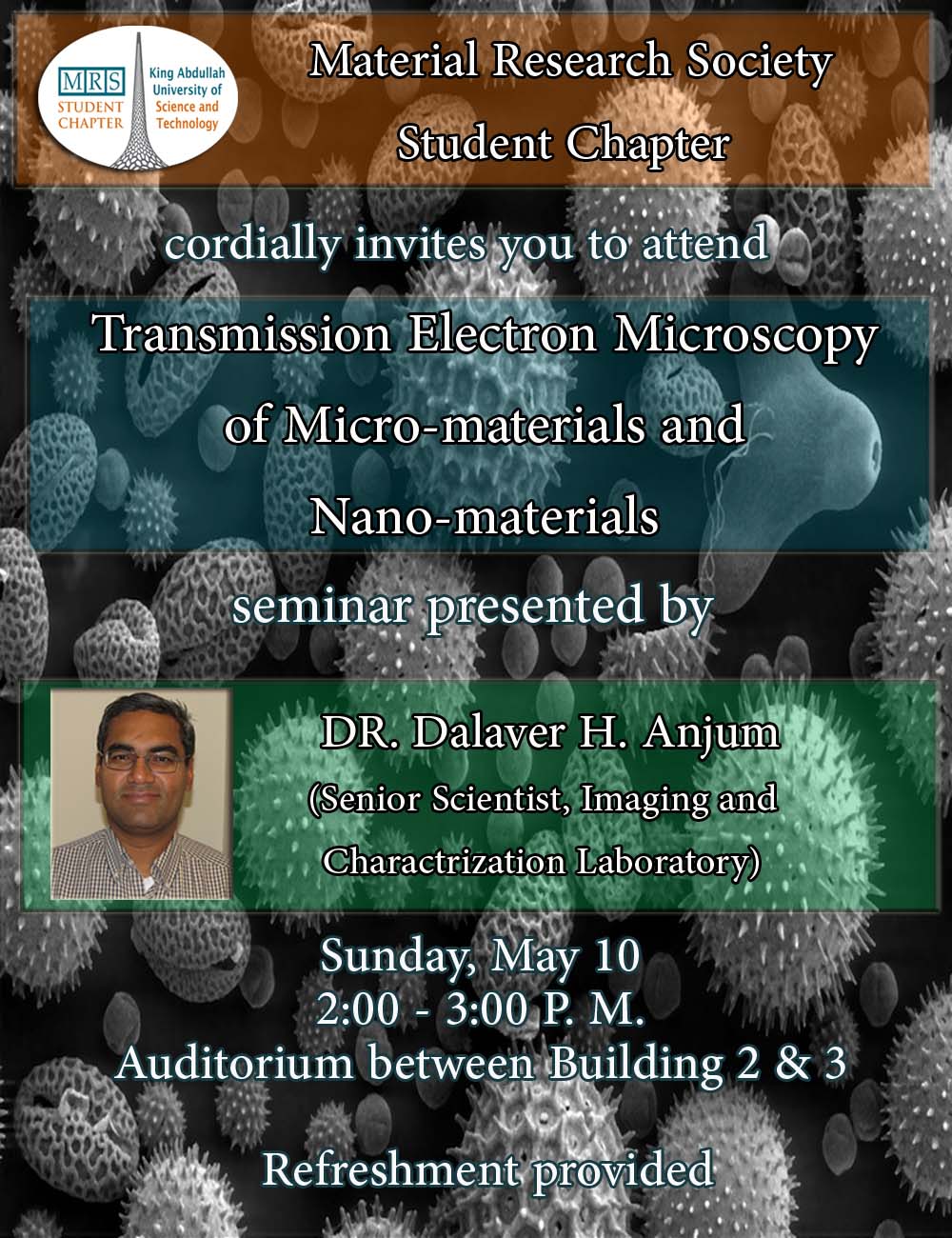 MRS
STUDENT CHAPTER

King Abdullah University of Science and Technology

Material Research Society
Student Chapter

cordially invites you to attend

Transmission Electron Microscopy of Micro-materials and Nano-materials

seminar presented by

DR. Dalaver H. Anjum
(Senior Scientist, Imaging and Charactrization Laboratory)

Sunday, May 10
2:00 - 3:00 P. M.
Auditorium between Building 2 & 3

Refreshment provided